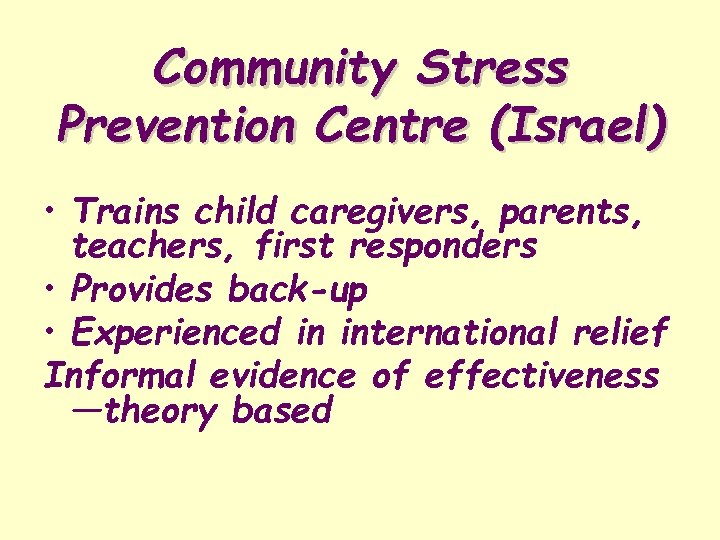 Community Stress Prevention Centre (Israel)

• Trains child caregivers, parents, teachers, first responders
• Provides back-up
• Experienced in international relief
Informal evidence of effectiveness —theory based